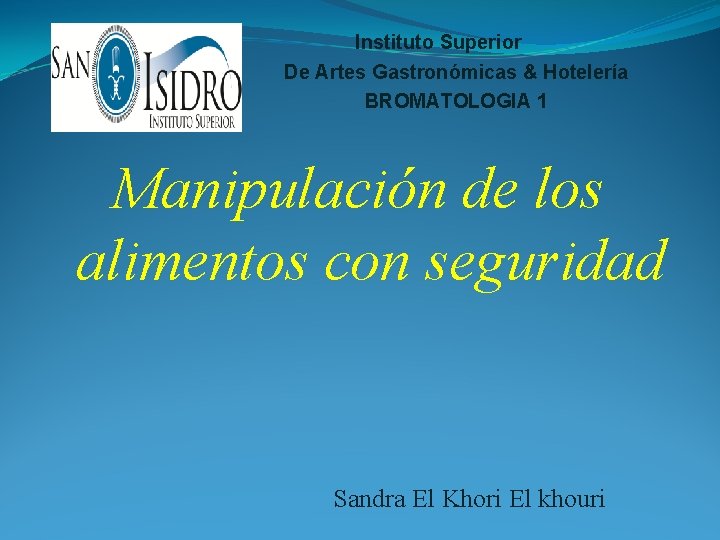 SAN ISIDRO
INSTITUTO SUPERIOR

Instituto Superior
De Artes Gastronómicas & Hotelería
BROMATOLOGIA 1

Manipulación de los alimentos con seguridad

Sandra El Khori El khouri